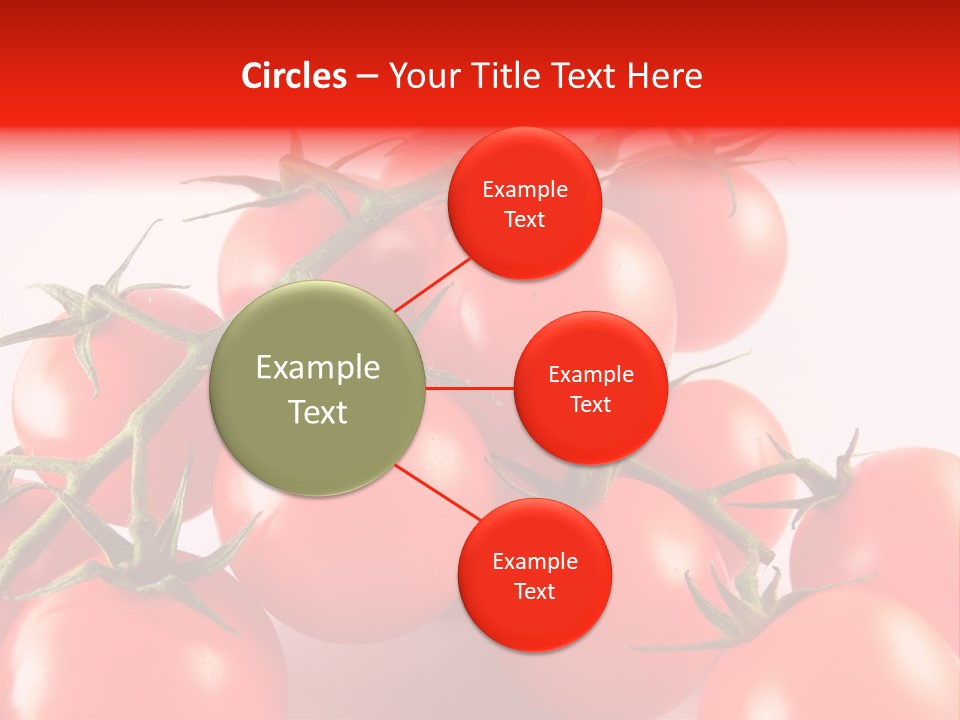 Circles – Your Title Text Here

Example Text

Example Text

Example Text

Example Text